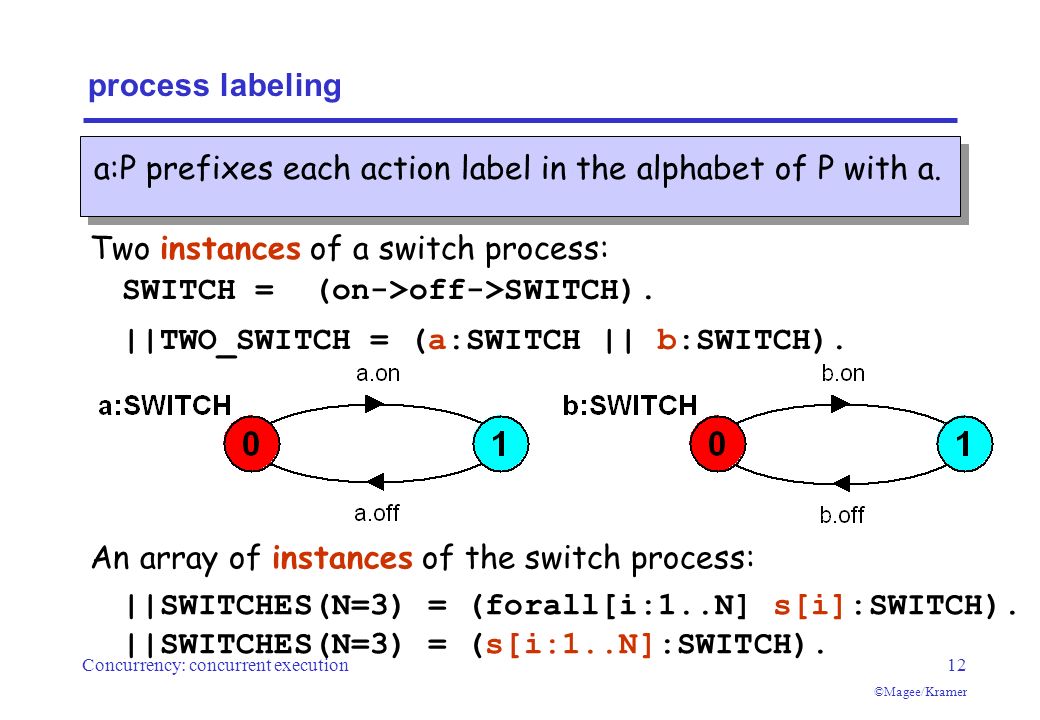 process labeling

a:P prefixes each action label in the alphabet of P with a.

Two instances of a switch process:

SWITCH = (on->off->SWITCH).

||TWO_SWITCH = (a:SWITCH || b:SWITCH).

a:SWITCH

a.on

0

1

a.off

b:SWITCH

b.on

0

1

b.off

An array of instances of the switch process:

||SWITCHES(N=3) = (forall[i:1..N] s[i]:SWITCH).
||SWITCHES(N=3) = (s[i:1..N]:SWITCH).

Concurrency: concurrent execution

12

©Magee/Kramer